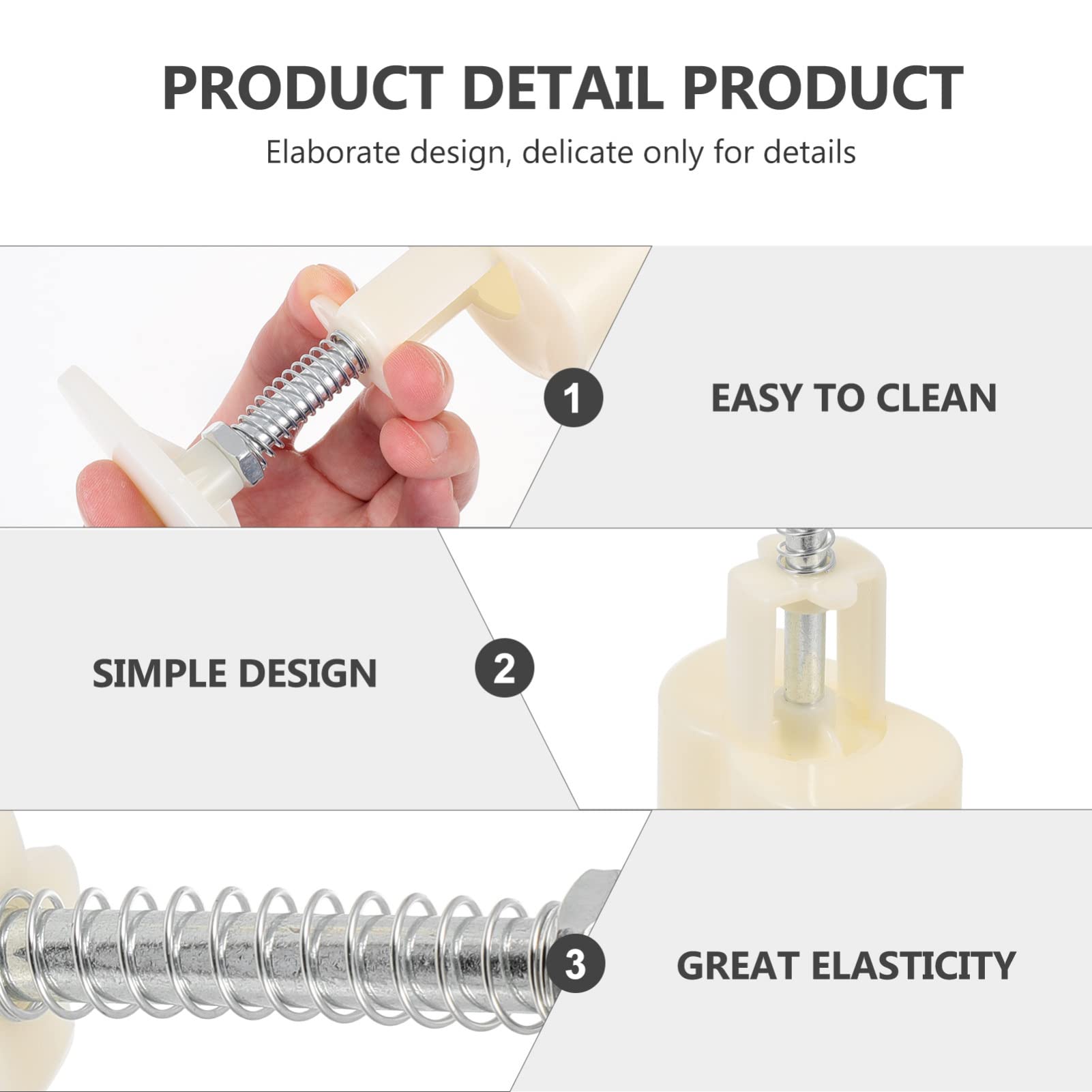 PRODUCT DETAIL PRODUCT

Elaborate design, delicate only for details

1

EASY TO CLEAN

SIMPLE DESIGN

2

3

GREAT ELASTICITY